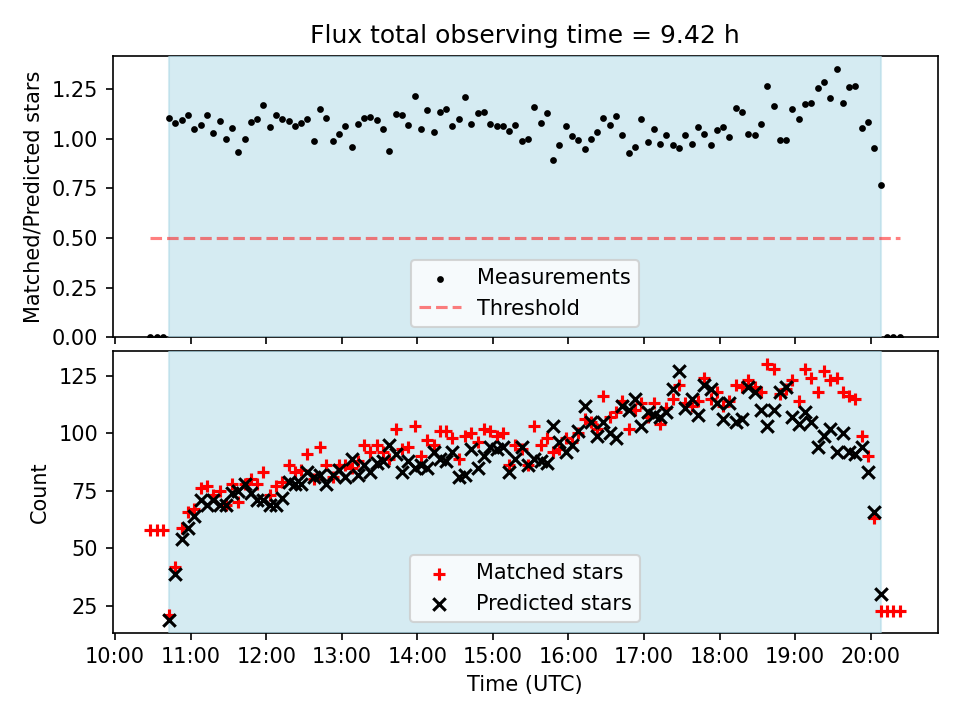 Flux total observing time = 9.42 h

Matched/Predicted stars

1.25
1.00
0.75
0.50
0.25
0.00

Measurements
Threshold

Count

125
100
75
50
25

Matched stars
Predicted stars

10:00 11:00 12:00 13:00 14:00 15:00 16:00 17:00 18:00 19:00 20:00

Time (UTC)